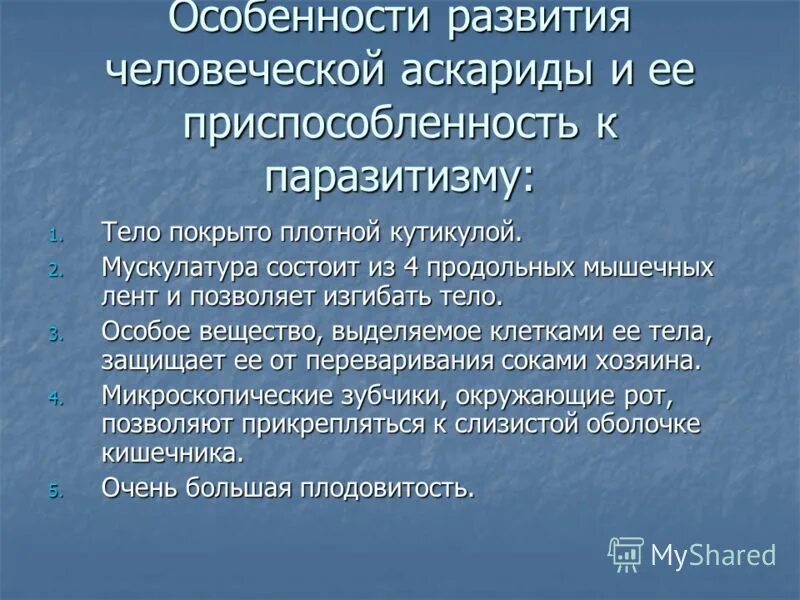 Особенности развития человеческой аскариды и ее приспособленность к паразитизму:

1. Тело покрыто плотной кутикулой.
2. Мускулатура состоит из 4 продольных мышечных лент и позволяет изгибать тело.
3. Особое вещество, выделяемое клетками ее тела, защищает ее от переваривания соками хозяина.
4. Микроскопические зубчики, окружающие рот, позволяют прикрепляться к слизистой оболочке кишечника.
5. Очень большая плодовитость.

MyShared